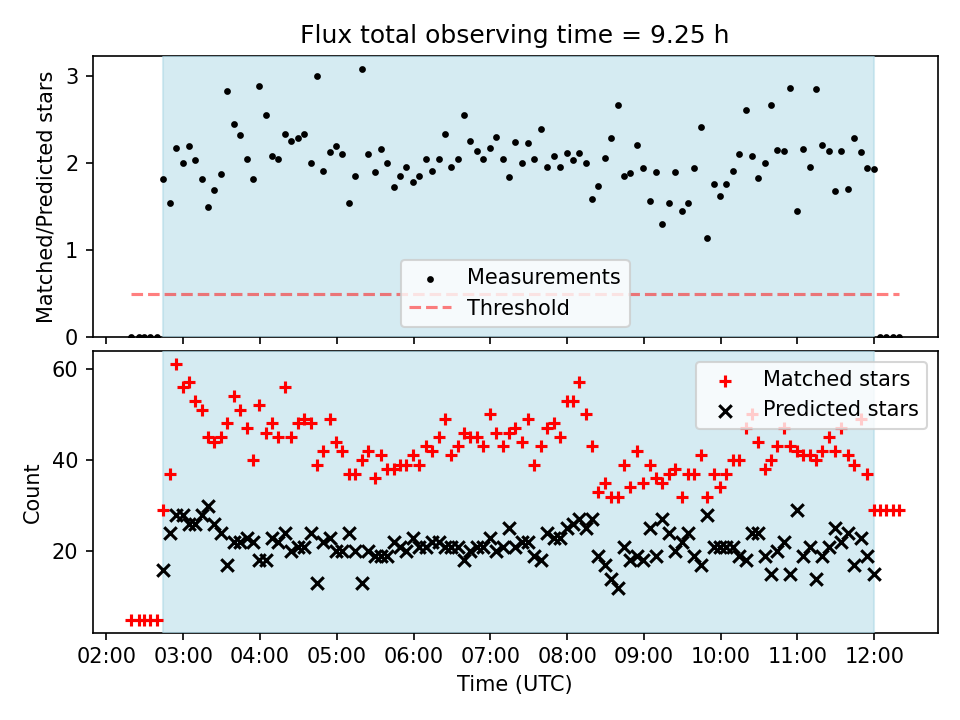 Flux total observing time = 9.25 h

Matched/Predicted stars

3
2
1
0

Measurements
Threshold

Count

60
40
20

Matched stars
Predicted stars

02:00 03:00 04:00 05:00 06:00 07:00 08:00 09:00 10:00 11:00 12:00

Time (UTC)